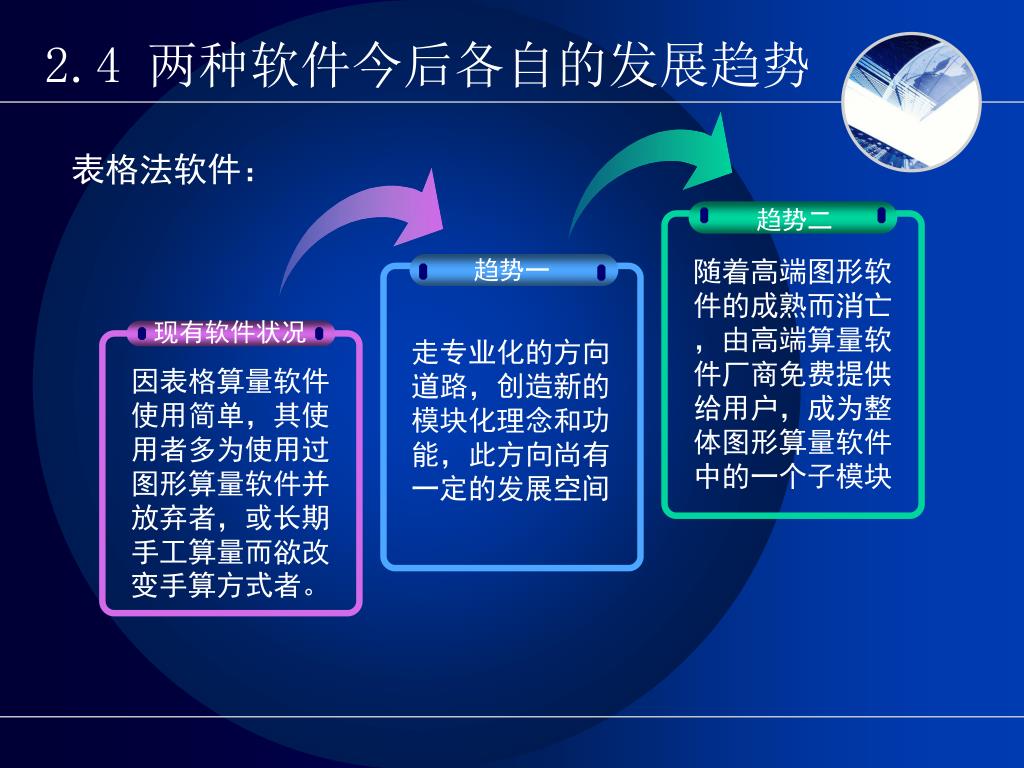 2.4 两种软件今后各自的发展趋势

表格法软件：

现有软件状况

因表格算量软件使用简单，其使用者多为使用过图形算量软件并放弃者，或长期手工算量而欲改变手算方式者。

趋势一

走专业化的方向道路，创造新的模块化理念和功能，此方向尚有一定的发展空间

趋势二

随着高端图形软件的成熟而消亡，由高端算量软件厂商免费提供给用户，成为整体图形算量软件中的一个子模块